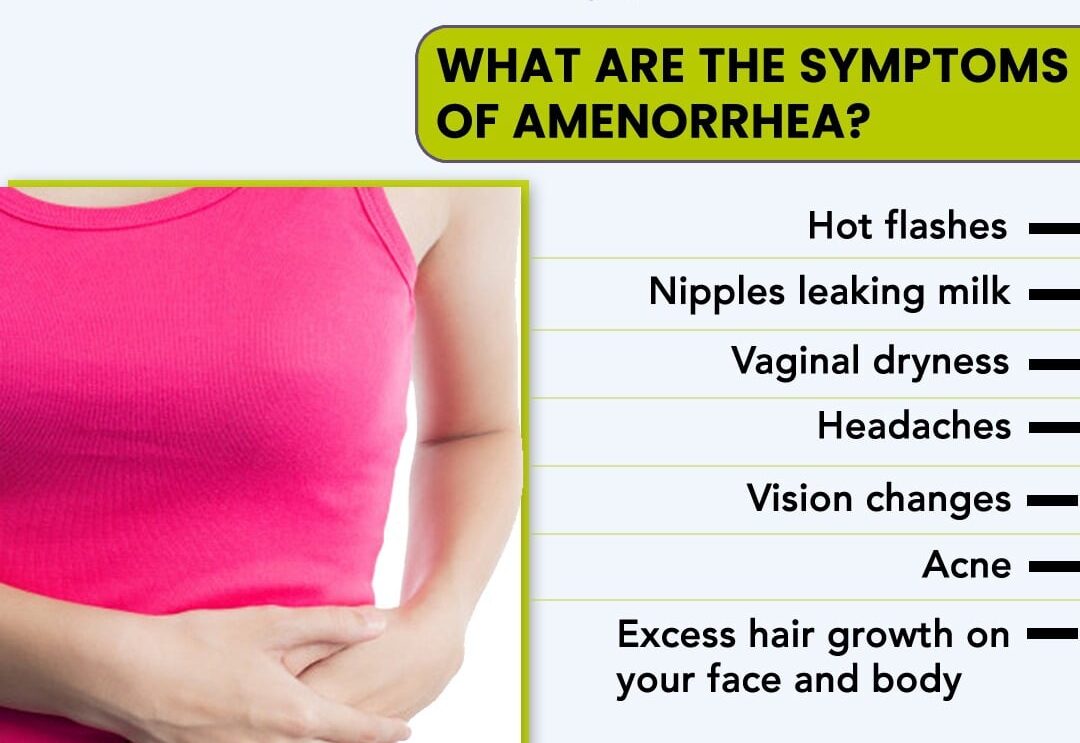 WHAT ARE THE SYMPTOMS OF AMENORRHEA?

Hot flashes

Nipples leaking milk

Vaginal dryness

Headaches

Vision changes

Acne

Excess hair growth on your face and body